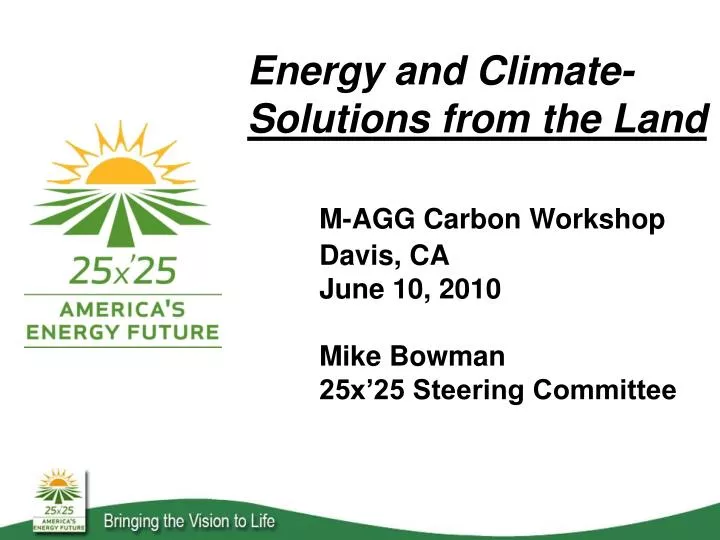 Energy and Climate-Solutions from the Land

25x'25
AMERICA'S ENERGY FUTURE

M-AGG Carbon Workshop
Davis, CA
June 10, 2010

Mike Bowman
25x'25 Steering Committee

25x'25
AMERICA'S ENERGY FUTURE

Bringing the Vision to Life